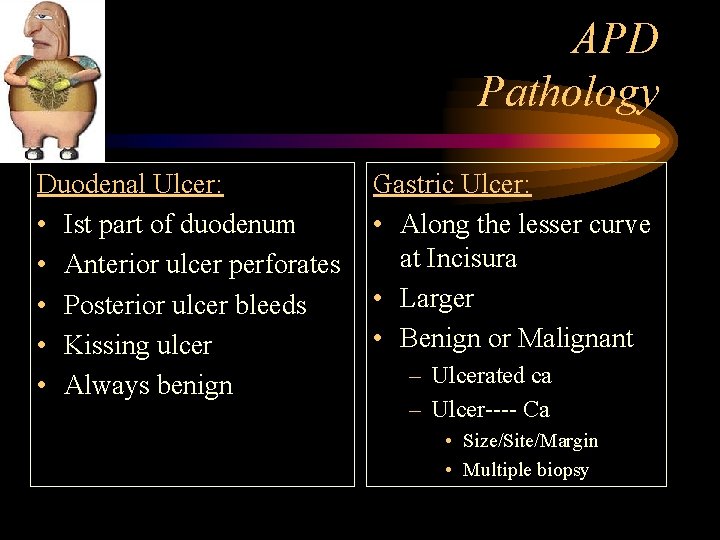 APD
Pathology

Duodenal Ulcer:
• Ist part of duodenum
• Anterior ulcer perforates
• Posterior ulcer bleeds
• Kissing ulcer
• Always benign

Gastric Ulcer:
• Along the lesser curve at Incisura
• Larger
• Benign or Malignant
– Ulcerated ca
– Ulcer---- Ca
• Size/Site/Margin
• Multiple biopsy